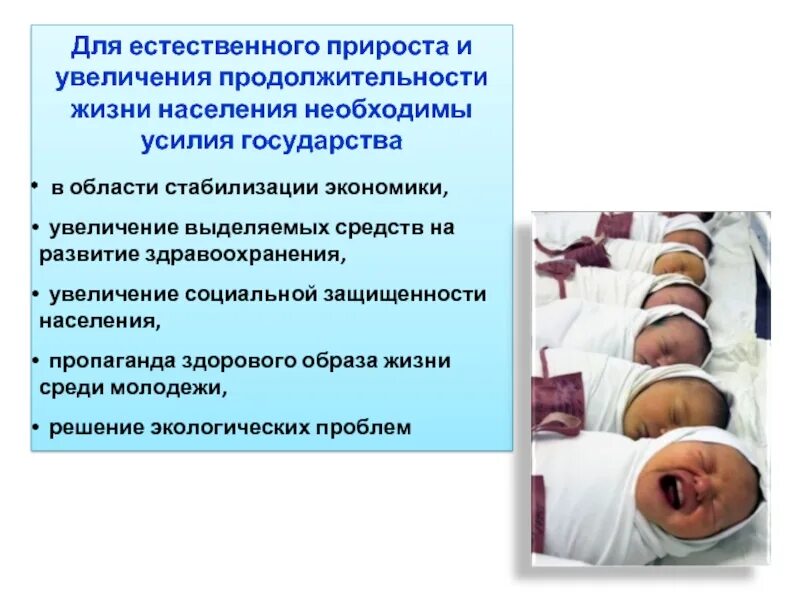 Для естественного прироста и увеличения продолжительности жизни населения необходимы усилия государства

• в области стабилизации экономики,

• увеличение выделяемых средств на развитие здравоохранения,

• увеличение социальной защищенности населения,

• пропаганда здорового образа жизни среди молодежи,

• решение экологических проблем